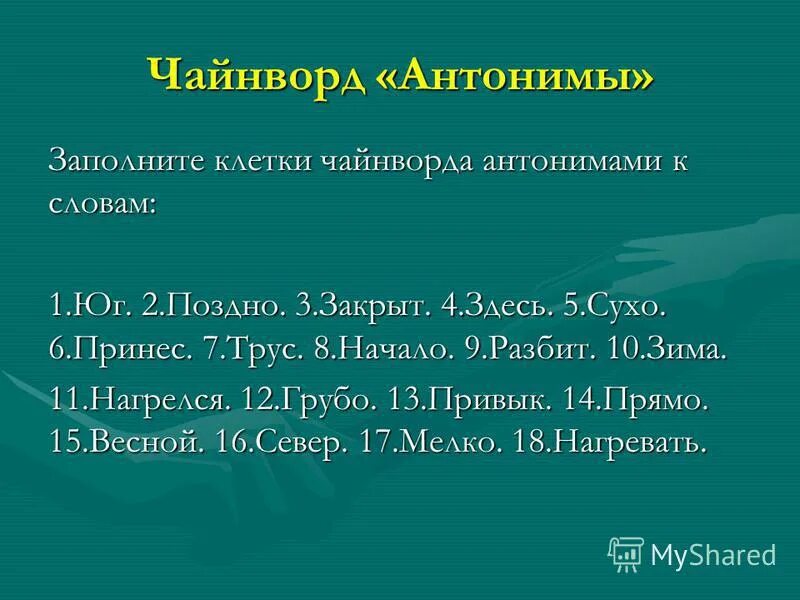 Чайнворд «Антонимы»

Заполните клетки чайнворда антонимами к словам:

1.Юг. 2.Поздно. 3.Закрыт. 4.Здесь. 5.Сухо. 6.Принес. 7.Трус. 8.Начало. 9.Разбит. 10.Зима.

11.Нагрелся. 12.Грубо. 13.Привык. 14.Прямо. 15.Весной. 16.Север. 17.Мелко. 18.Нагревать.

MyShared